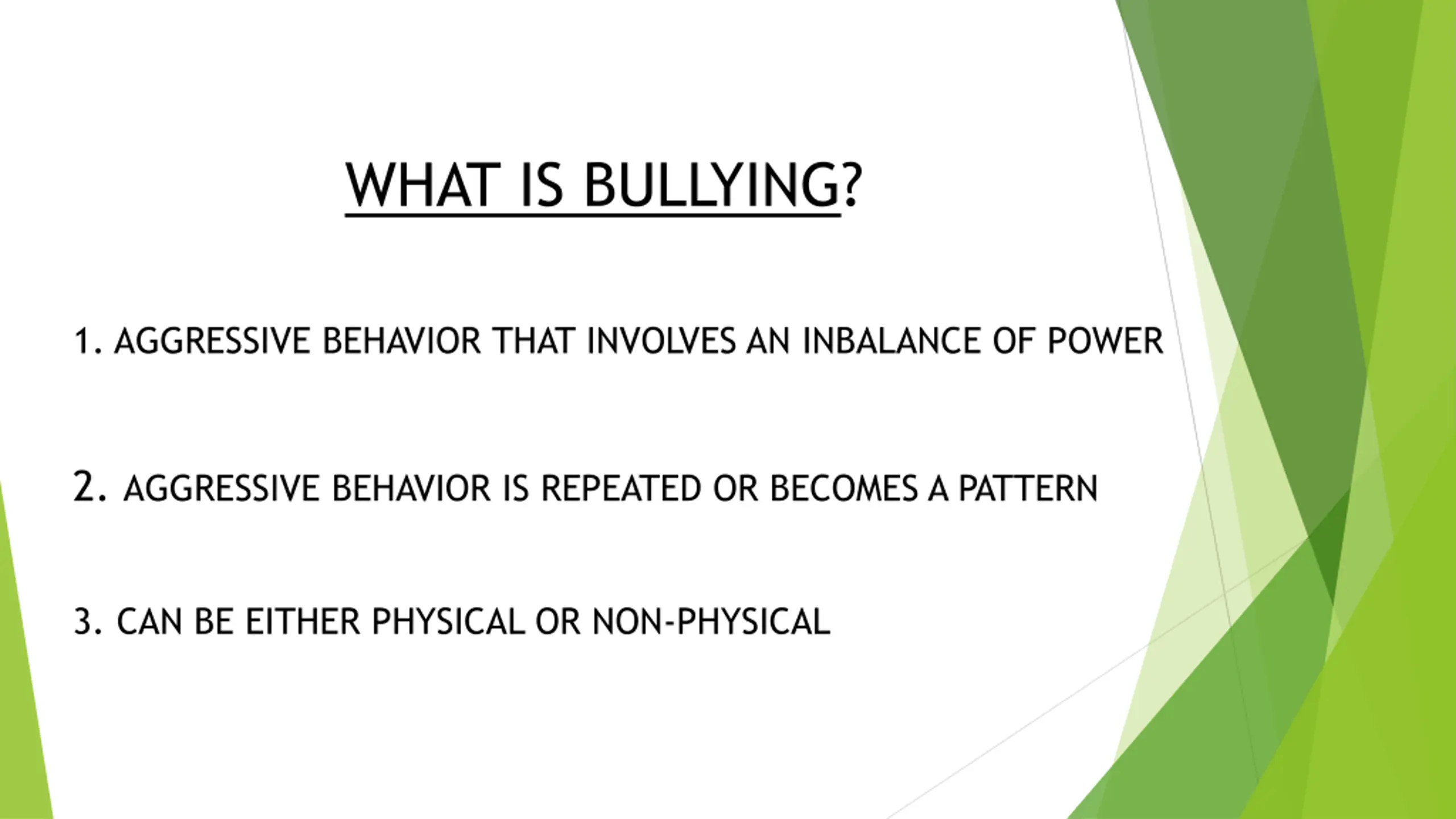 WHAT IS BULLYING?

1. AGGRESSIVE BEHAVIOR THAT INVOLVES AN INBALANCE OF POWER

2. AGGRESSIVE BEHAVIOR IS REPEATED OR BECOMES A PATTERN

3. CAN BE EITHER PHYSICAL OR NON-PHYSICAL